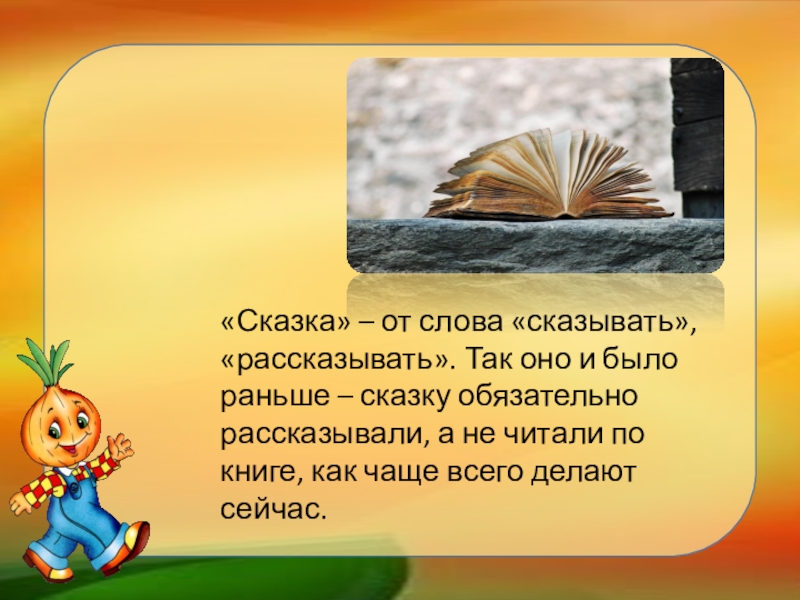 «Сказка» – от слова «сказывать», «рассказывать». Так оно и было раньше – сказку обязательно рассказывали, а не читали по книге, как чаще всего делают сейчас.